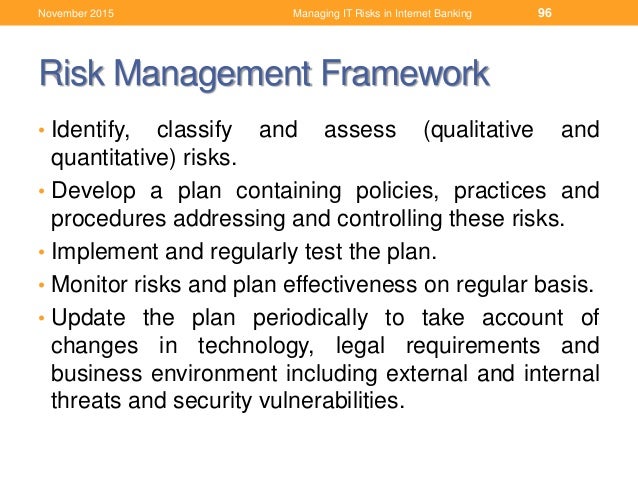 November 2015 Managing IT Risks in Internet Banking 96

Risk Management Framework

• Identify, classify and assess (qualitative and quantitative) risks.

• Develop a plan containing policies, practices and procedures addressing and controlling these risks.

• Implement and regularly test the plan.

• Monitor risks and plan effectiveness on regular basis.

• Update the plan periodically to take account of changes in technology, legal requirements and business environment including external and internal threats and security vulnerabilities.